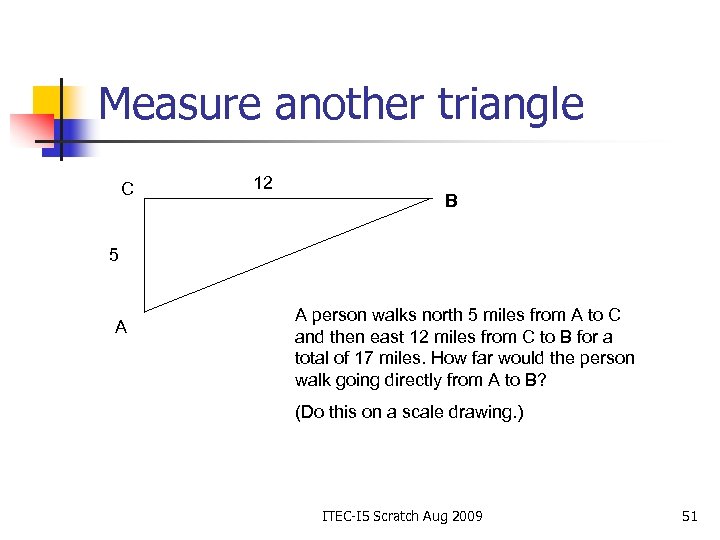 Measure another triangle

C

12

B

5

A

A person walks north 5 miles from A to C and then east 12 miles from C to B for a total of 17 miles. How far would the person walk going directly from A to B?

(Do this on a scale drawing.)

ITEC-I5 Scratch Aug 2009

51